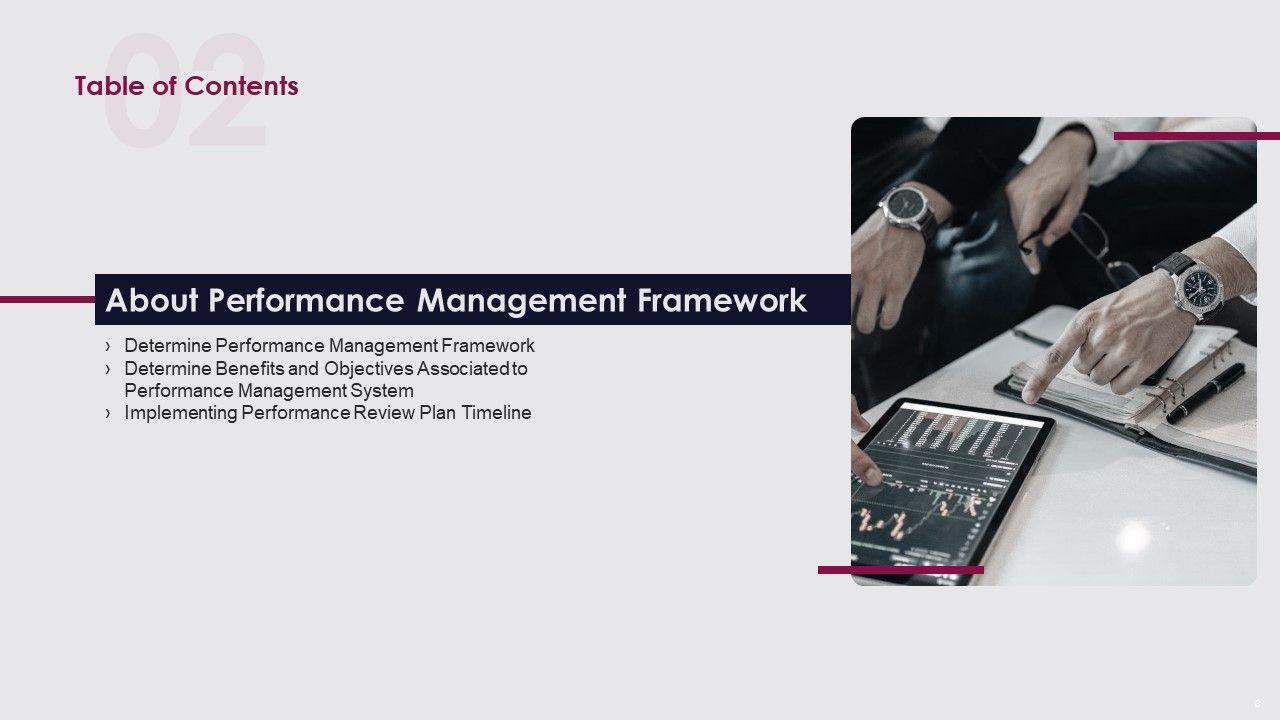 02

Table of Contents

About Performance Management Framework

› Determine Performance Management Framework
› Determine Benefits and Objectives Associated to Performance Management System
› Implementing Performance Review Plan Timeline

8